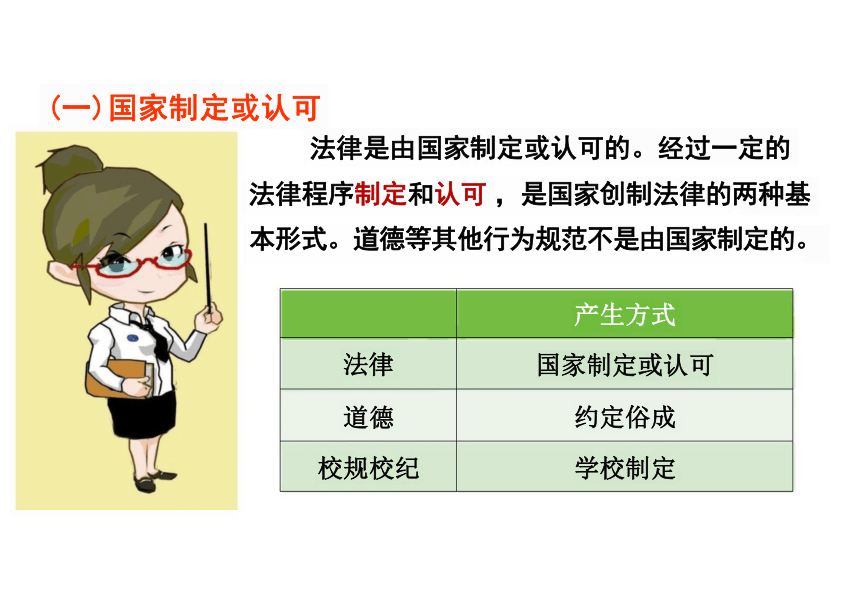 (一)国家制定或认可

法律是由国家制定或认可的。经过一定的法律程序制定和认可，是国家创制法律的两种基本形式。道德等其他行为规范不是由国家制定的。

| | 产生方式 |
|---|---|
| 法律 | 国家制定或认可 |
| 道德 | 约定俗成 |
| 校规校纪 | 学校制定 |